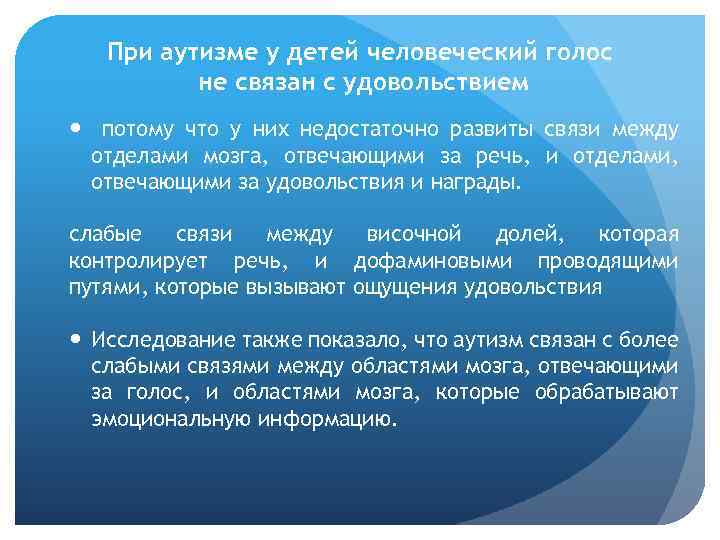 При аутизме у детей человеческий голос не связан с удовольствием

• потому что у них недостаточно развиты связи между отделами мозга, отвечающими за речь, и отделами, отвечающими за удовольствия и награды.

слабые связи между височной долей, которая контролирует речь, и дофаминовыми проводящими путями, которые вызывают ощущения удовольствия

• Исследование также показало, что аутизм связан с более слабыми связями между областями мозга, отвечающими за голос, и областями мозга, которые обрабатывают эмоциональную информацию.